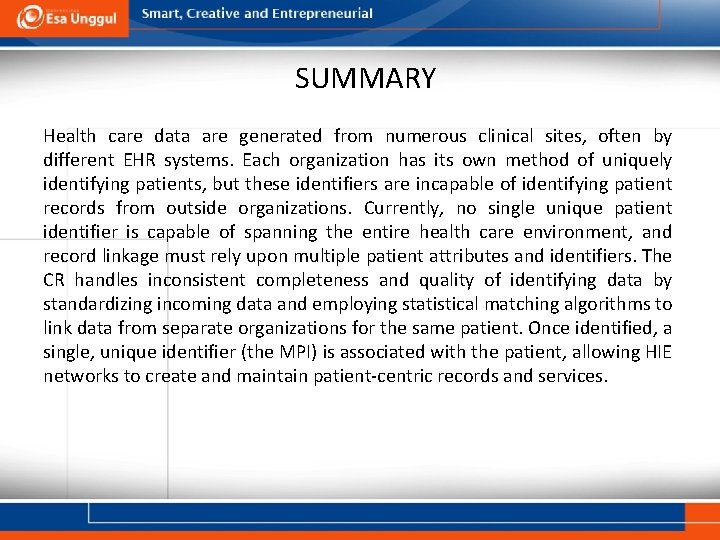 Esa Unggul

Smart, Creative and Entrepreneurial

SUMMARY

Health care data are generated from numerous clinical sites, often by different EHR systems. Each organization has its own method of uniquely identifying patients, but these identifiers are incapable of identifying patient records from outside organizations. Currently, no single unique patient identifier is capable of spanning the entire health care environment, and record linkage must rely upon multiple patient attributes and identifiers. The CR handles inconsistent completeness and quality of identifying data by standardizing incoming data and employing statistical matching algorithms to link data from separate organizations for the same patient. Once identified, a single, unique identifier (the MPI) is associated with the patient, allowing HIE networks to create and maintain patient-centric records and services.